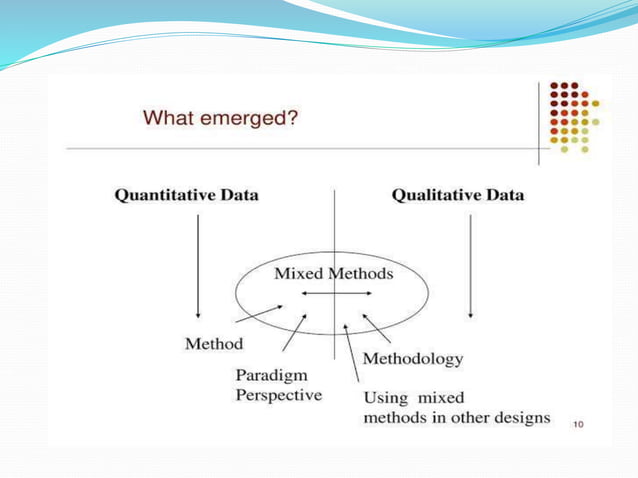 What emerged?

Quantitative Data

Qualitative Data

Mixed Methods

Method

Paradigm
Perspective

Methodology

Using mixed
methods in other designs

10